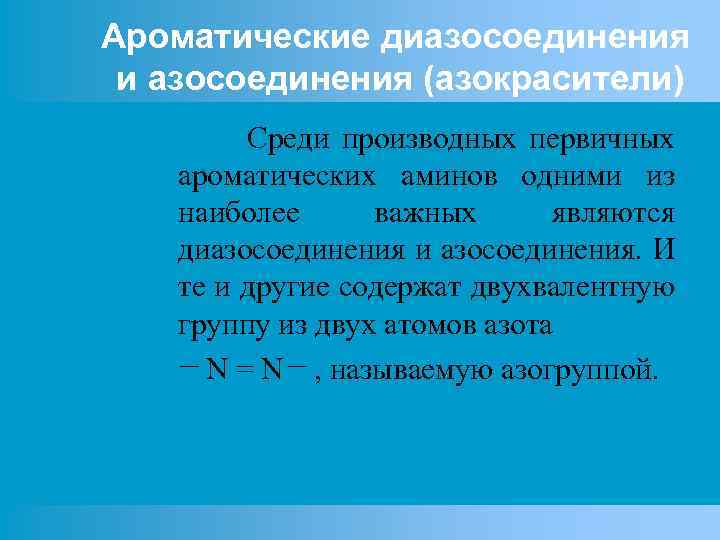 Ароматические диазосоединения и азосоединения (азокрасители)

Среди производных первичных ароматических аминов одними из наиболее важных являются диазосоединения и азосоединения. И те и другие содержат двухвалентную группу из двух атомов азота $-N=N-$, называемую азогруппой.